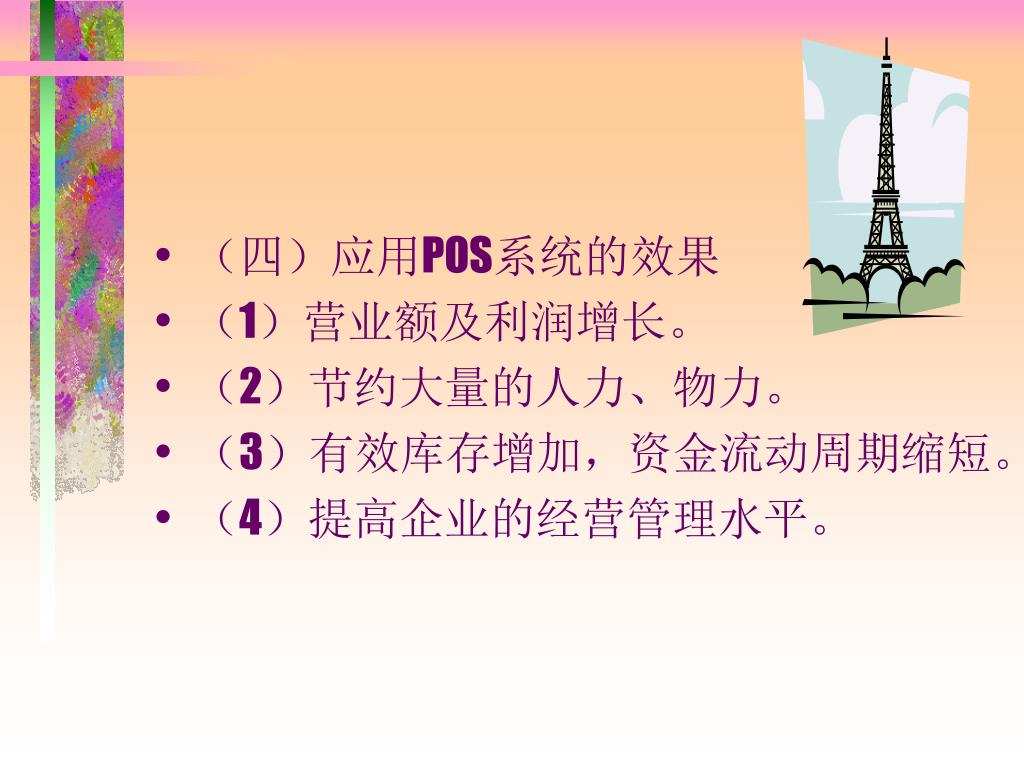 • （四）应用POS系统的效果
• （1）营业额及利润增长。
• （2）节约大量的人力、物力。
• （3）有效库存增加，资金流动周期缩短。
• （4）提高企业的经营管理水平。